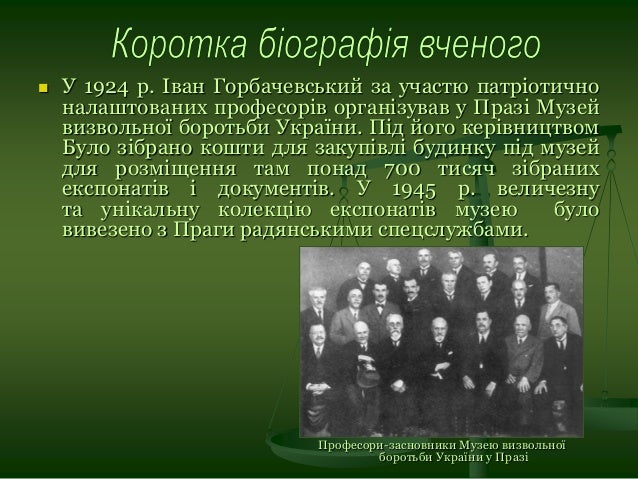 Коротка біографія вченого

У 1924 р. Іван Горбачевський за участю патріотично налаштованих професорів організував у Празі Музей визвольної боротьби України. Під його керівництвом Було зібрано кошти для закупівлі будинку під музей для розміщення там понад 700 тисяч зібраних експонатів і документів. У 1945 р. величезну та унікальну колекцію експонатів музею було вивезено з Праги радянськими спецслужбами.

Професори-засновники Музею визвольної боротьби України у Празі